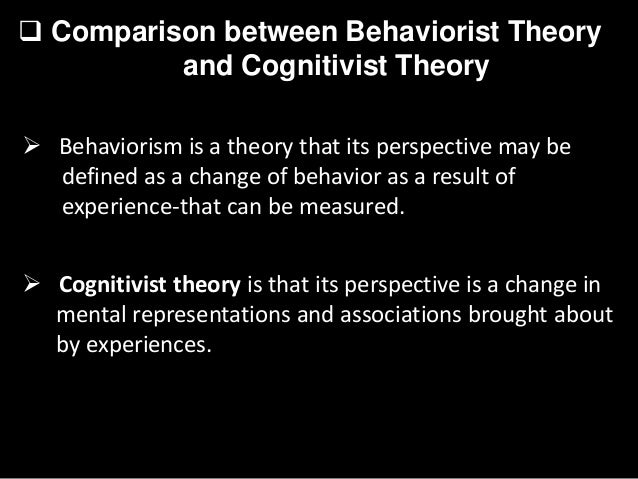 ❑ Comparison between Behaviorist Theory and Cognitivist Theory

➢ Behaviorism is a theory that its perspective may be defined as a change of behavior as a result of experience-that can be measured.

➢ Cognitivist theory is that its perspective is a change in mental representations and associations brought about by experiences.